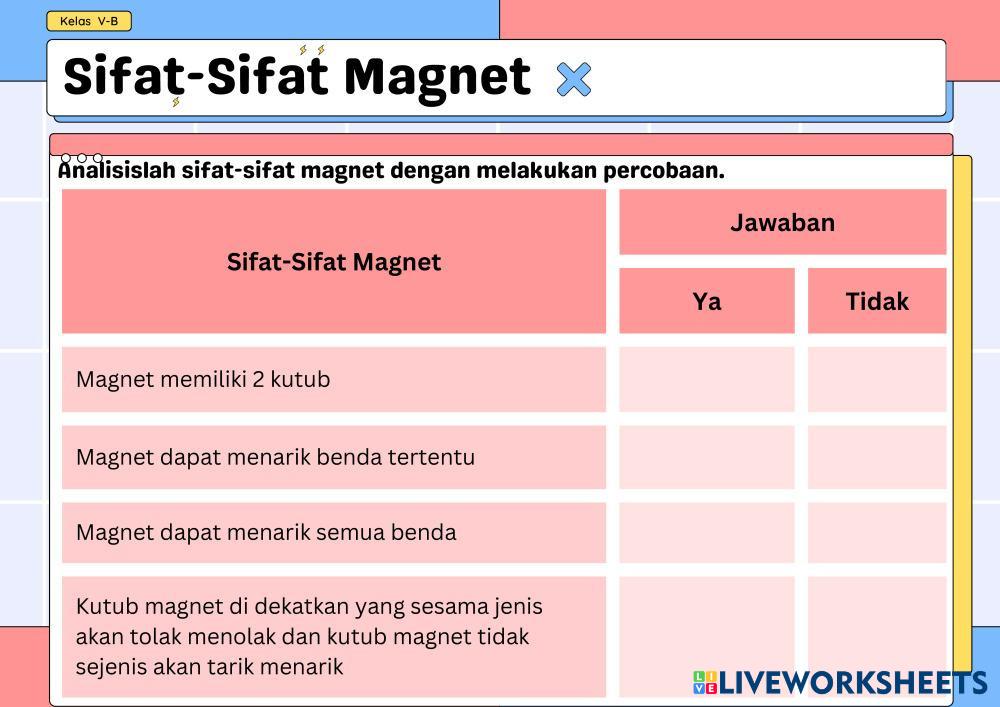 Kelas V-B

Sifat-Sifat Magnet

Analisislah sifat-sifat magnet dengan melakukan percobaan.

| Sifat-Sifat Magnet | Jawaban | |
|---|---|---|
| | Ya | Tidak |
| Magnet memiliki 2 kutub | | |
| Magnet dapat menarik benda tertentu | | |
| Magnet dapat menarik semua benda | | |
| Kutub magnet di dekatkan yang sesama jenis akan tolak menolak dan kutub magnet tidak sejenis akan tarik menarik | | |

LIVEWORKSHEETS